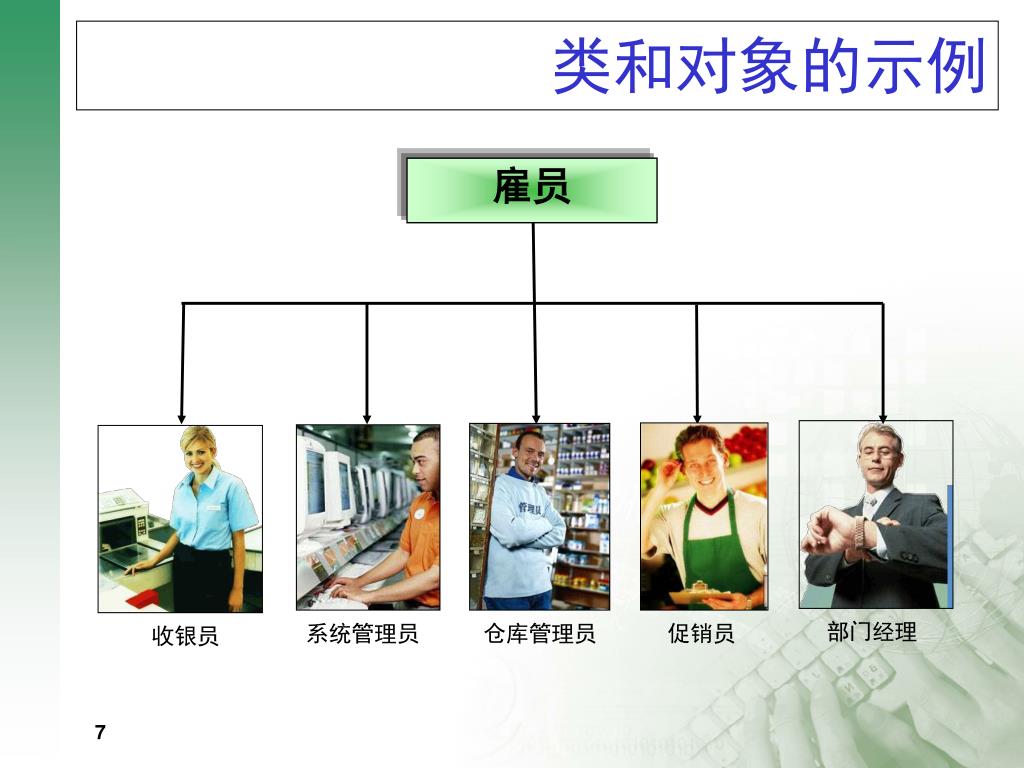 类和对象的示例

雇员

管理员

收银员

系统管理员

仓库管理员

促销员

部门经理

7